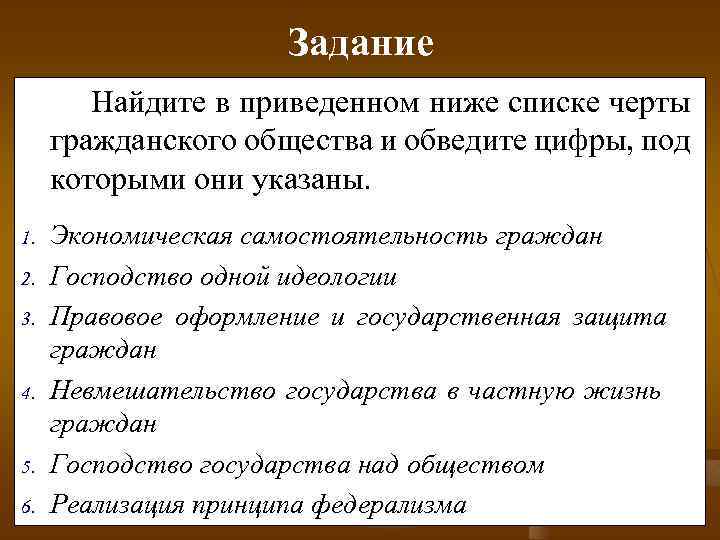 Задание

Найдите в приведенном ниже списке черты гражданского общества и обведите цифры, под которыми они указаны.

1. Экономическая самостоятельность граждан
2. Господство одной идеологии
3. Правовое оформление и государственная защита граждан
4. Невмешательство государства в частную жизнь граждан
5. Господство государства над обществом
6. Реализация принципа федерализма